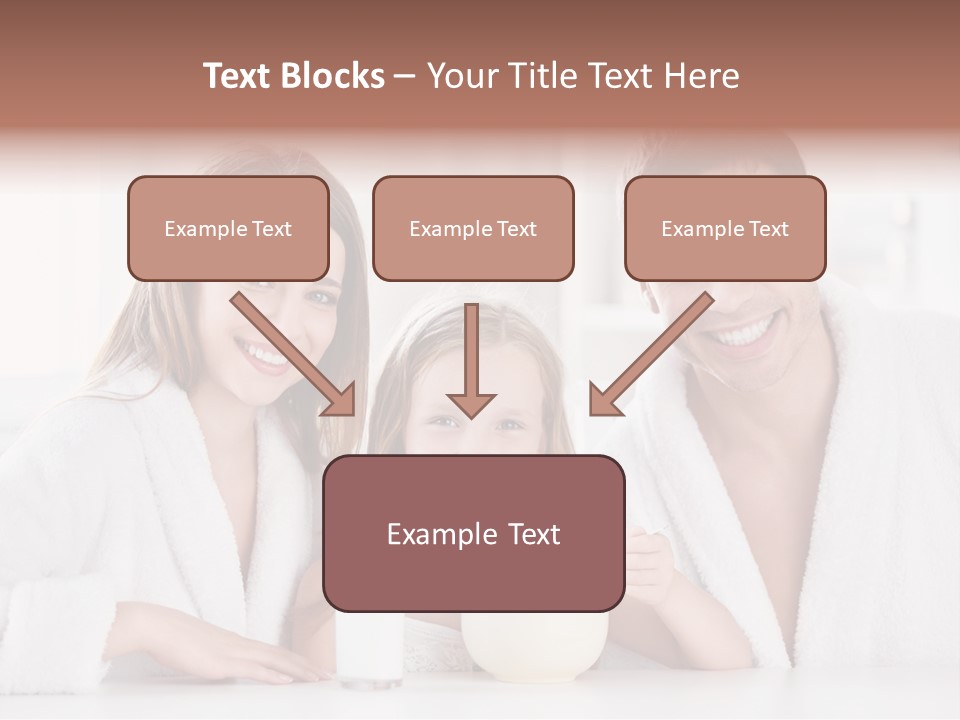 Text Blocks – Your Title Text Here

Example Text

Example Text

Example Text

Example Text